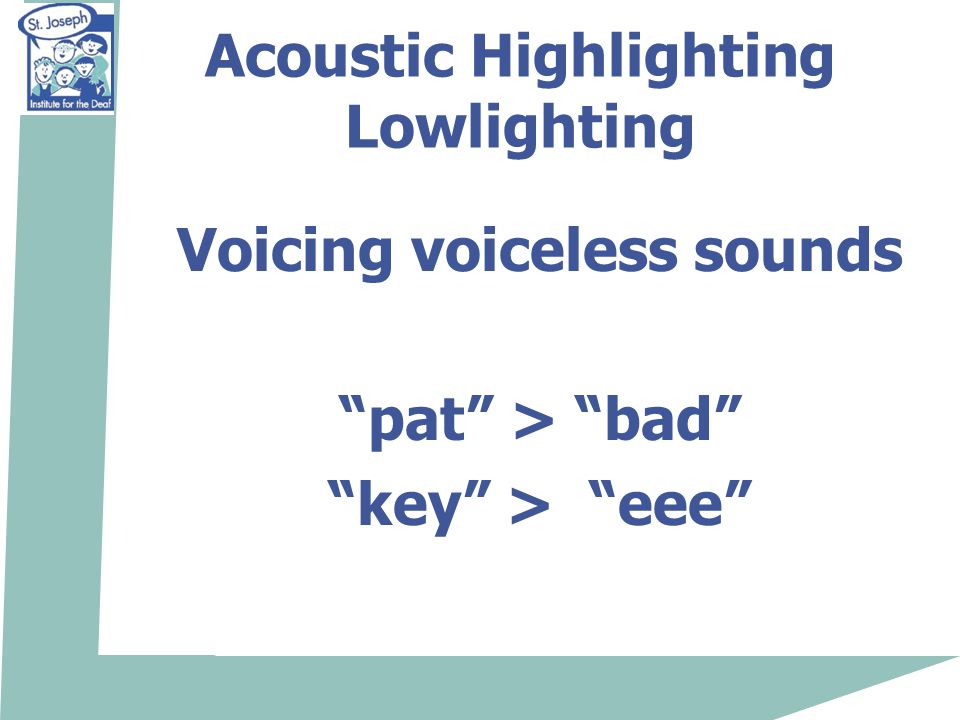 St. Joseph
Institute for the Deaf

Acoustic Highlighting
Lowlighting

Voicing voiceless sounds

“pat” > “bad”
“key” > “eee”